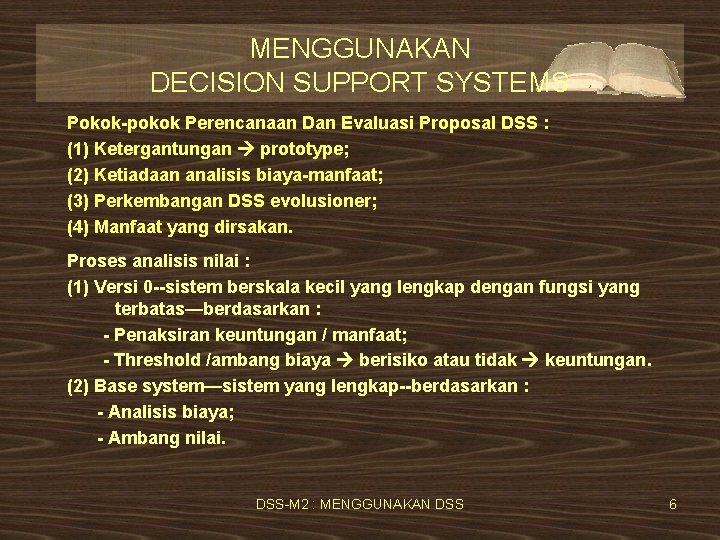 MENGGUNAKAN
DECISION SUPPORT SYSTEMS

Pokok-pokok Perencanaan Dan Evaluasi Proposal DSS :
(1) Ketergantungan → prototype;
(2) Ketiadaan analisis biaya-manfaat;
(3) Perkembangan DSS evolusioner;
(4) Manfaat yang dirsakan.

Proses analisis nilai :
(1) Versi 0--sistem berskala kecil yang lengkap dengan fungsi yang terbatas—berdasarkan :
- Penaksiran keuntungan / manfaat;
- Threshold /ambang biaya → berisiko atau tidak → keuntungan.
(2) Base system—sistem yang lengkap--berdasarkan :
- Analisis biaya;
- Ambang nilai.

DSS-M2 : MENGGUNAKAN DSS

6